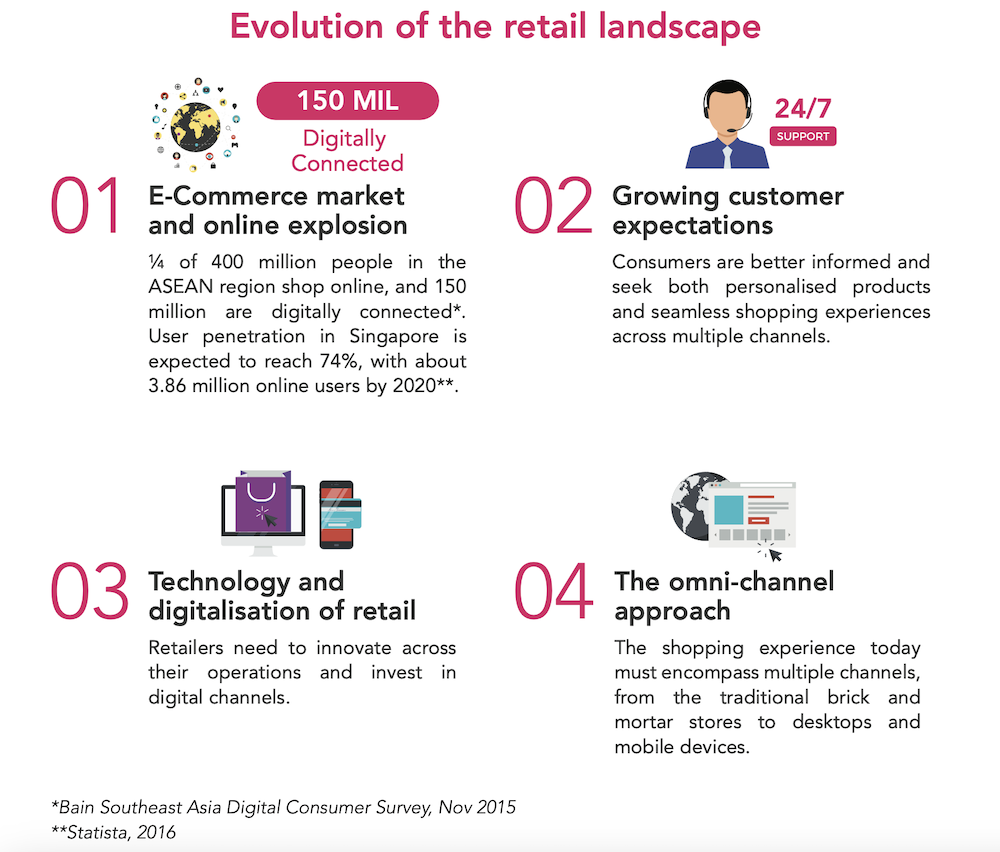 Evolution of the retail landscape

150 MIL
Digitally Connected

01 E-Commerce market and online explosion

¼ of 400 million people in the ASEAN region shop online, and 150 million are digitally connected*. User penetration in Singapore is expected to reach 74%, with about 3.86 million online users by 2020**.

24/7
SUPPORT

02 Growing customer expectations

Consumers are better informed and seek both personalised products and seamless shopping experiences across multiple channels.

03 Technology and digitalisation of retail

Retailers need to innovate across their operations and invest in digital channels.

04 The omni-channel approach

The shopping experience today must encompass multiple channels, from the traditional brick and mortar stores to desktops and mobile devices.

*Bain Southeast Asia Digital Consumer Survey, Nov 2015
**Statista, 2016